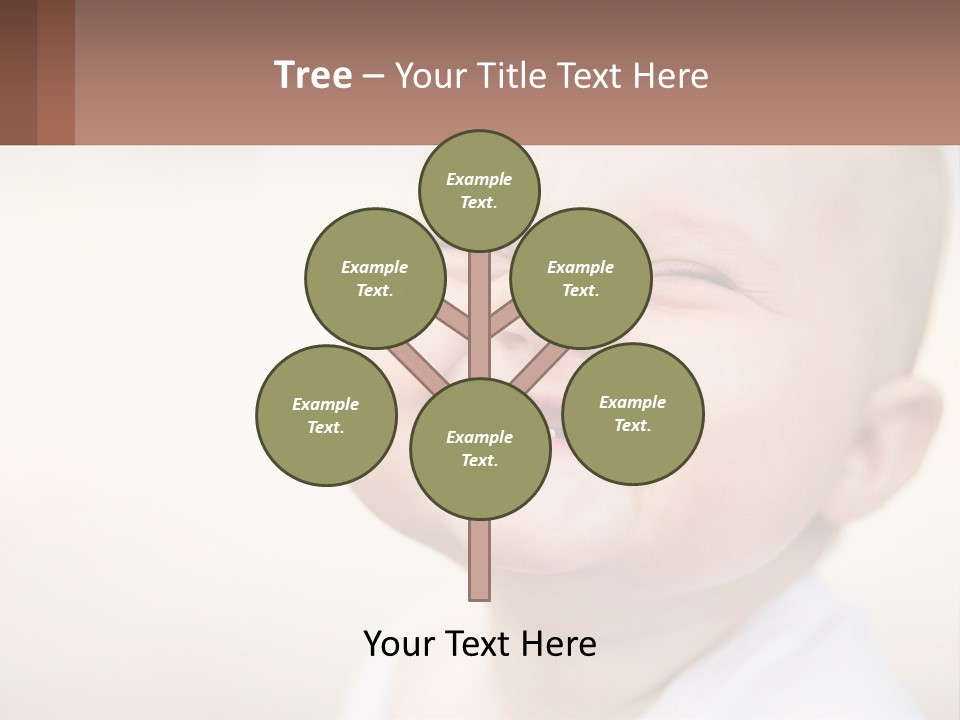 Tree – Your Title Text Here

Example Text.

Example Text.

Example Text.

Example Text.

Example Text.

Example Text.

Your Text Here